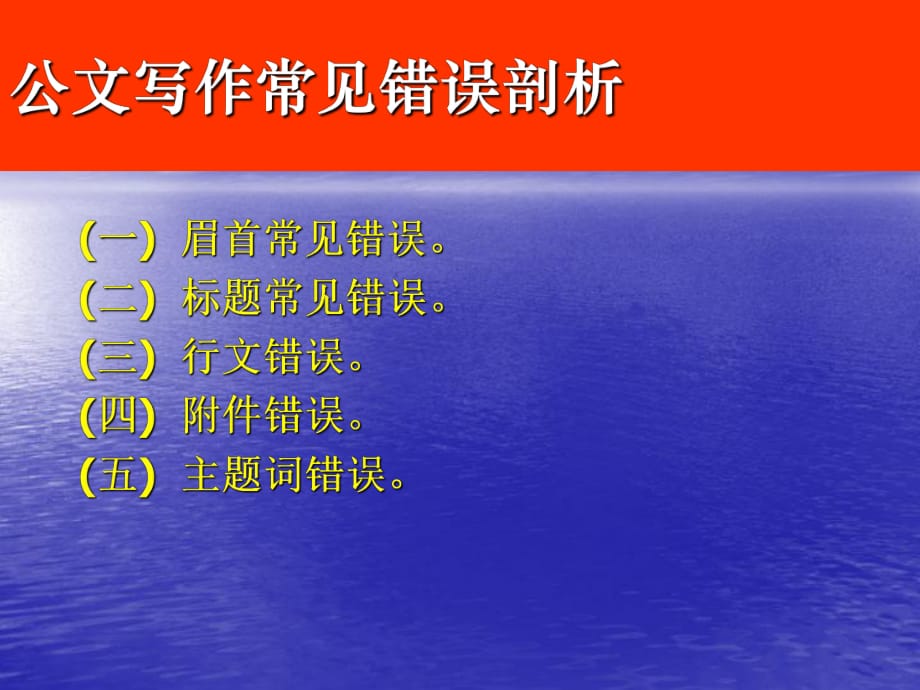 公文写作常见错误剖析

(一) 眉首常见错误。
(二) 标题常见错误。
(三) 行文错误。
(四) 附件错误。
(五) 主题词错误。